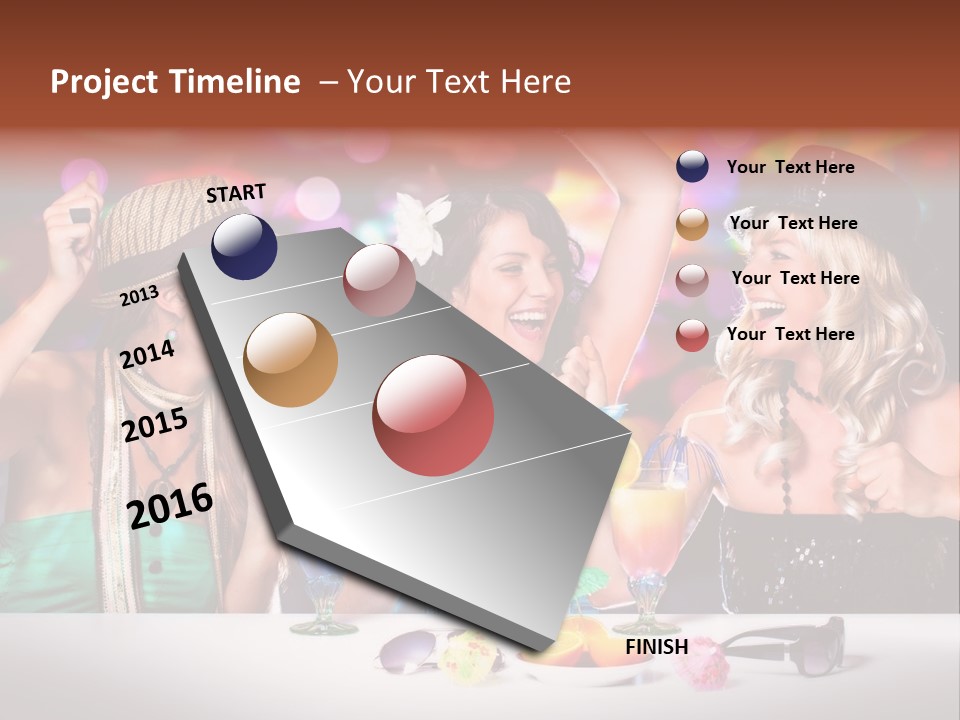 Project Timeline – Your Text Here

START

2013

2014

2015

2016

FINISH

Your Text Here

Your Text Here

Your Text Here

Your Text Here